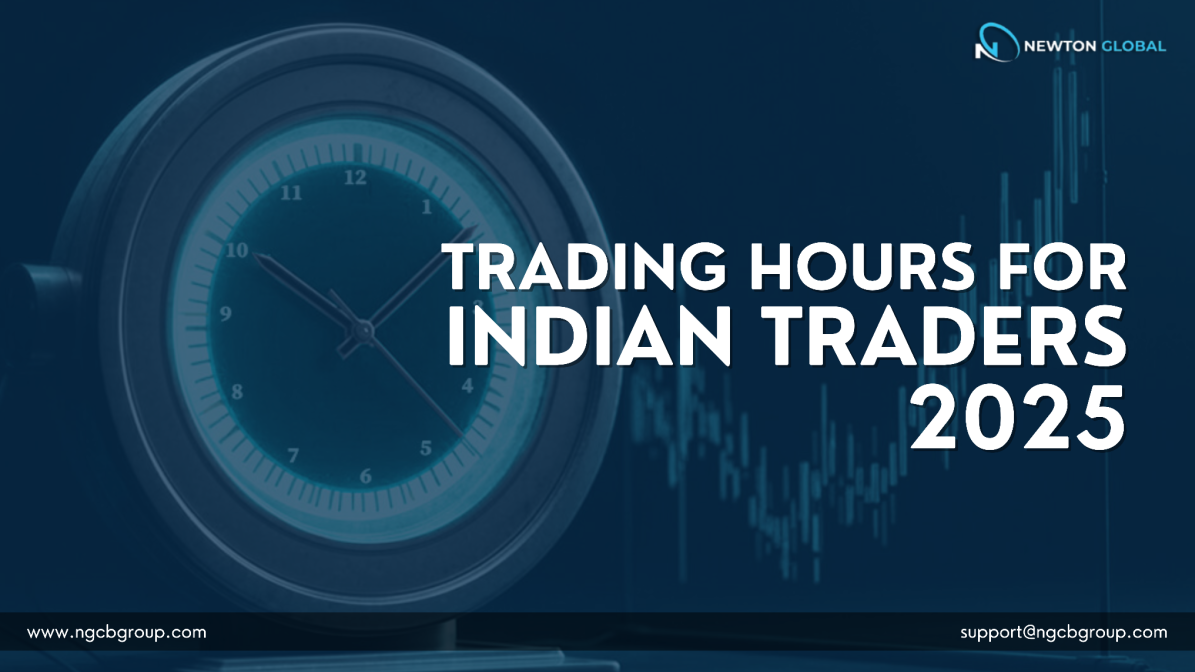 NEWTON GLOBAL

11 12 1 10 9 8 7 6 5 4

TRADING HOURS FOR INDIAN TRADERS 2025

www.ngcbgroup.com

support@ngcbgroup.com